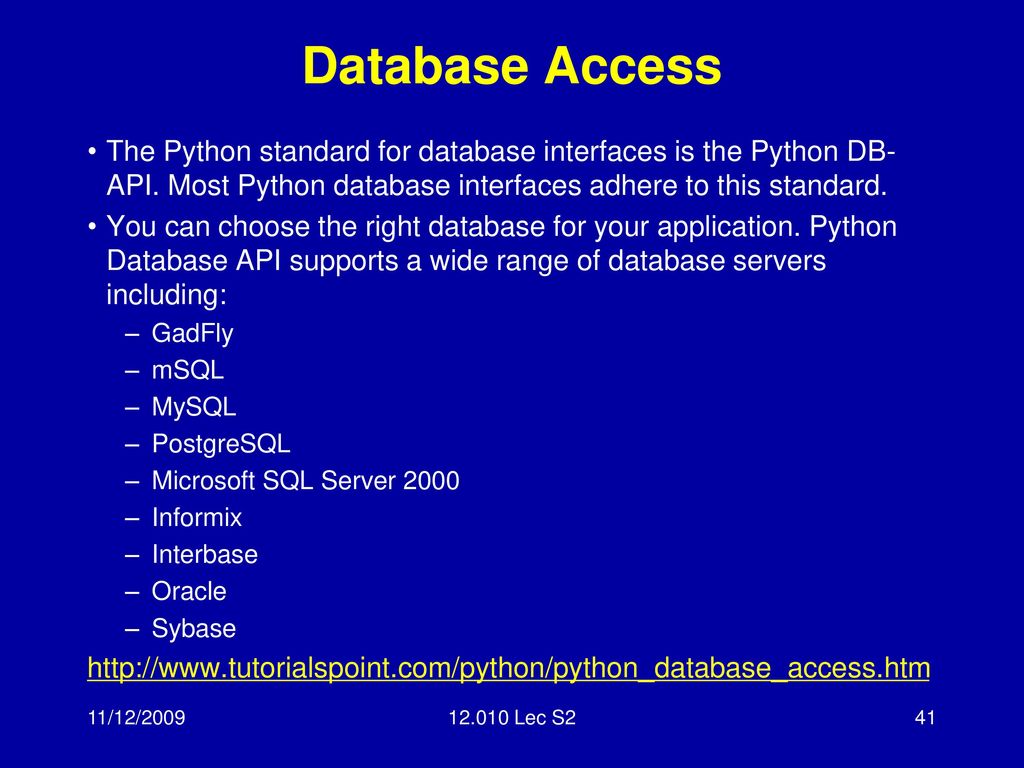 Database Access

• The Python standard for database interfaces is the Python DB-API. Most Python database interfaces adhere to this standard.

• You can choose the right database for your application. Python Database API supports a wide range of database servers including:

– GadFly
– mSQL
– MySQL
– PostgreSQL
– Microsoft SQL Server 2000
– Informix
– Interbase
– Oracle
– Sybase

http://www.tutorialspoint.com/python/python_database_access.htm

11/12/2009

12.010 Lec S2

41